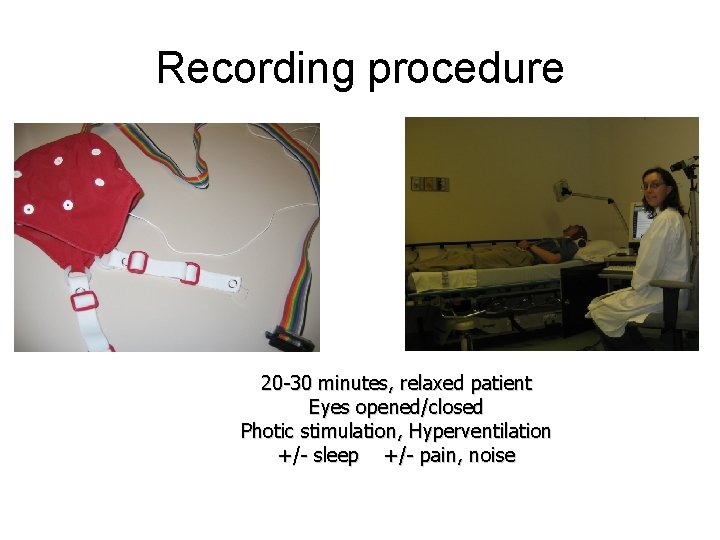 Recording procedure

20-30 minutes, relaxed patient
Eyes opened/closed
Photic stimulation, Hyperventilation
+/- sleep +/- pain, noise